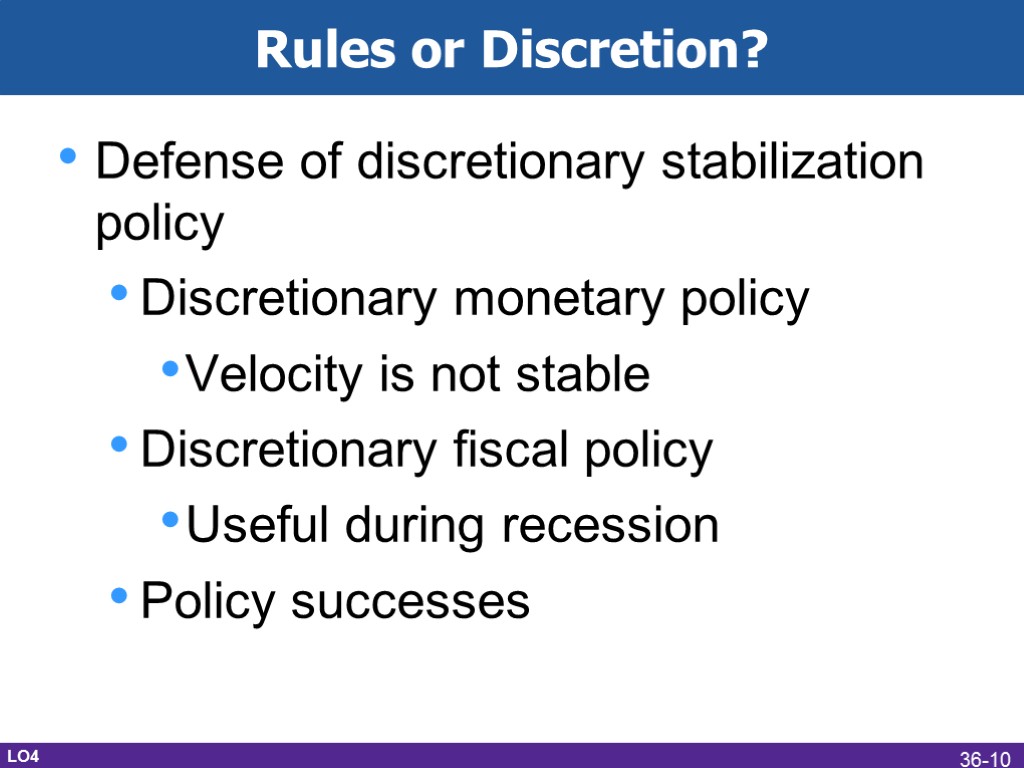 Rules or Discretion?

• Defense of discretionary stabilization policy

• Discretionary monetary policy

• Velocity is not stable

• Discretionary fiscal policy

• Useful during recession

• Policy successes

LO4

36-10